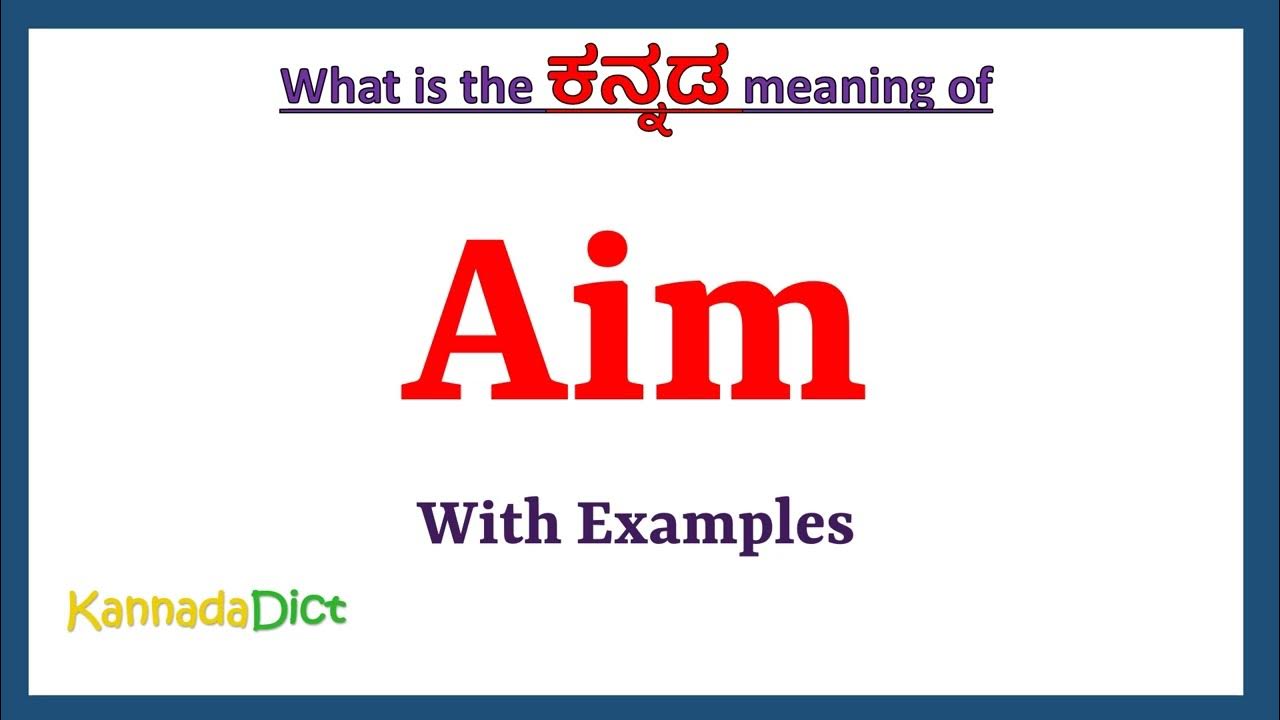 What is the ಕನ್ನಡ meaning of

Aim

With Examples

KannadaDict